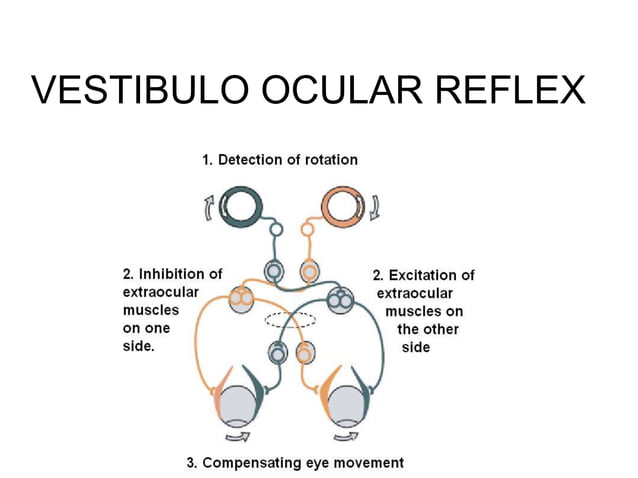 VESTIBULO OCULAR REFLEX

1. Detection of rotation

2. Inhibition of extraocular muscles on one side.

2. Excitation of extraocular muscles on the other side

3. Compensating eye movement